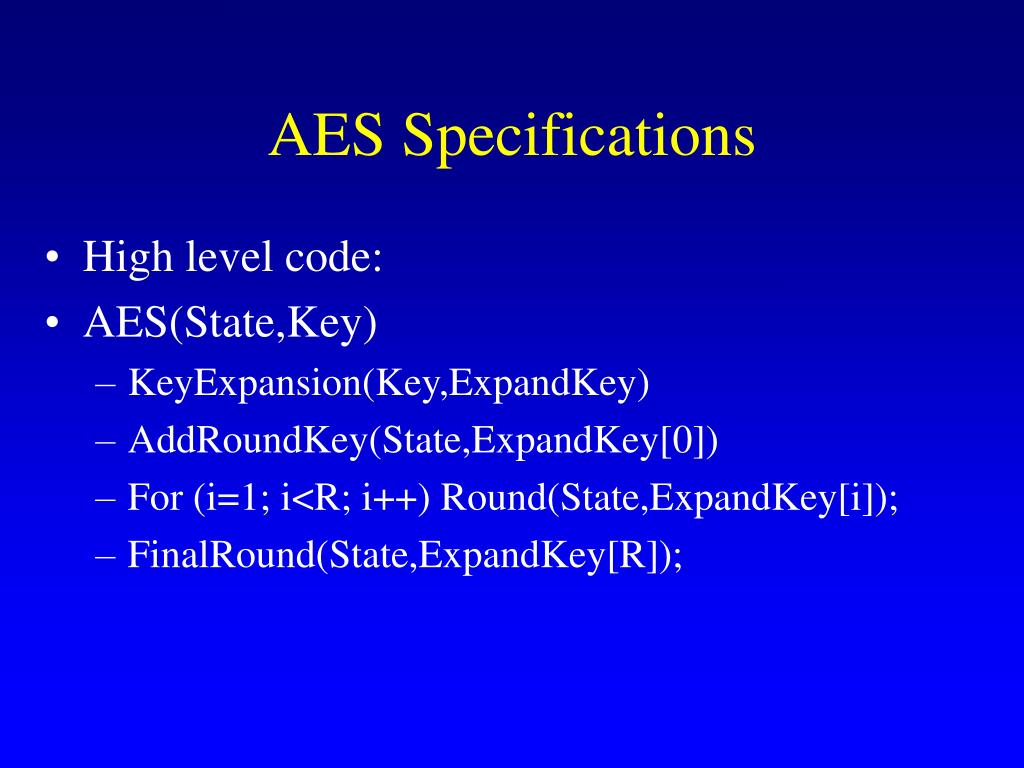 AES Specifications

• High level code:
• AES(State,Key)
– KeyExpansion(Key,ExpandKey)
– AddRoundKey(State,ExpandKey[0])
– For (i=1; i<R; i++) Round(State,ExpandKey[i]);
– FinalRound(State,ExpandKey[R]);